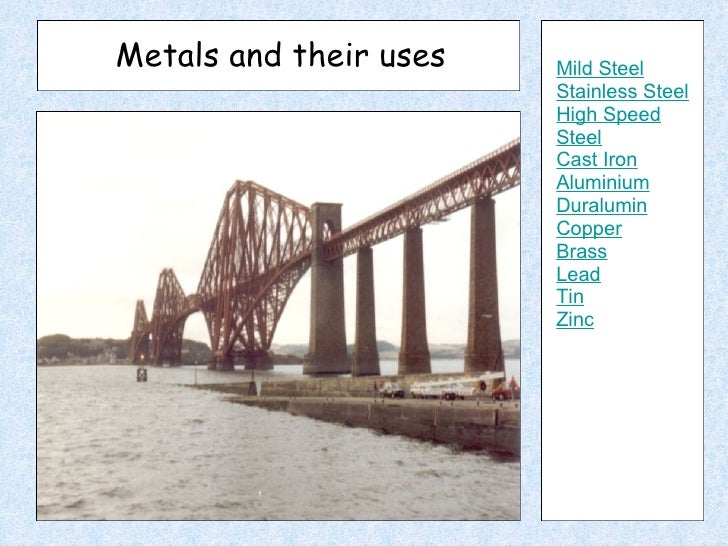 Metals and their uses

Mild Steel
Stainless Steel
High Speed Steel
Cast Iron
Aluminium
Duralumin
Copper
Brass
Lead
Tin
Zinc